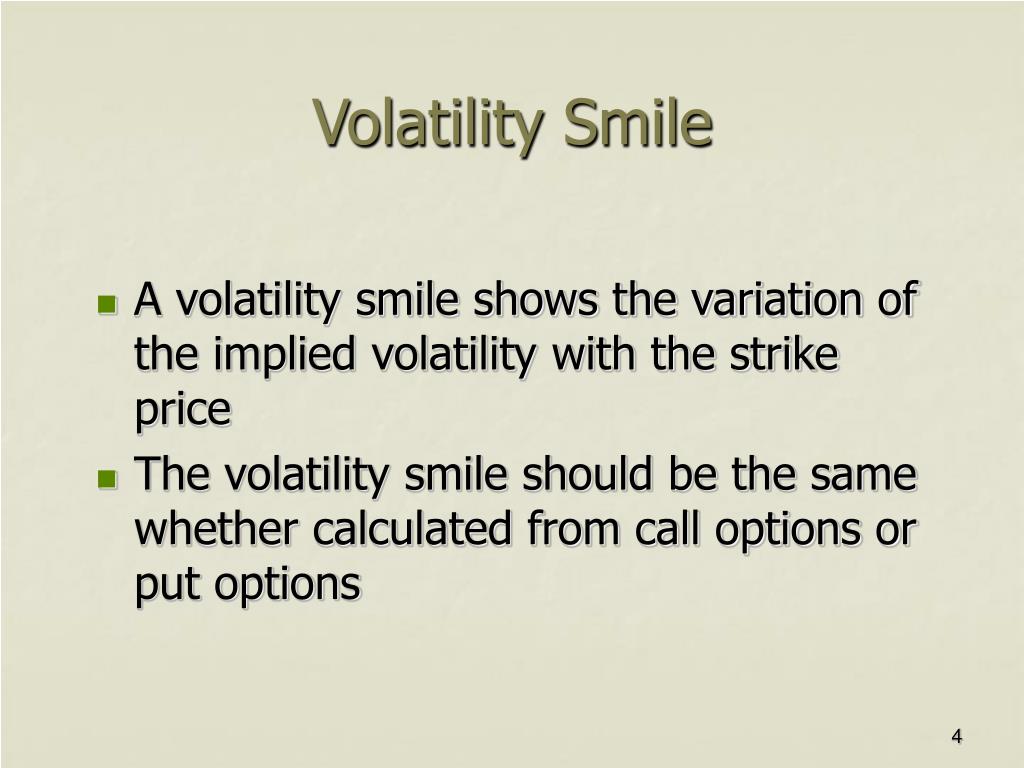 Volatility Smile

- A volatility smile shows the variation of the implied volatility with the strike price
- The volatility smile should be the same whether calculated from call options or put options

4